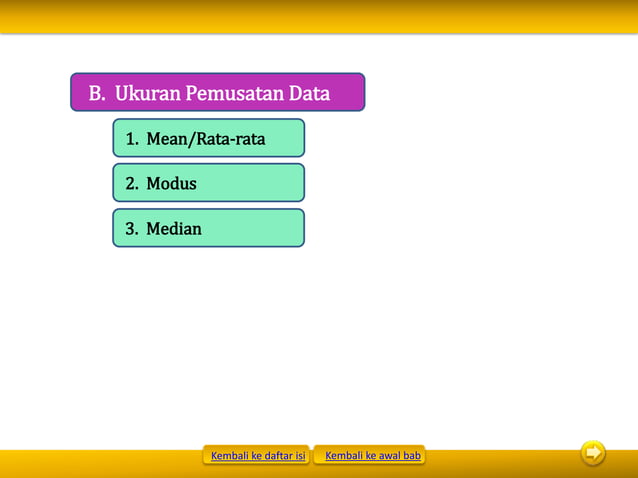 B. Ukuran Pemusatan Data

1. Mean/Rata-rata

2. Modus

3. Median

Kembali ke daftar isi

Kembali ke awal bab